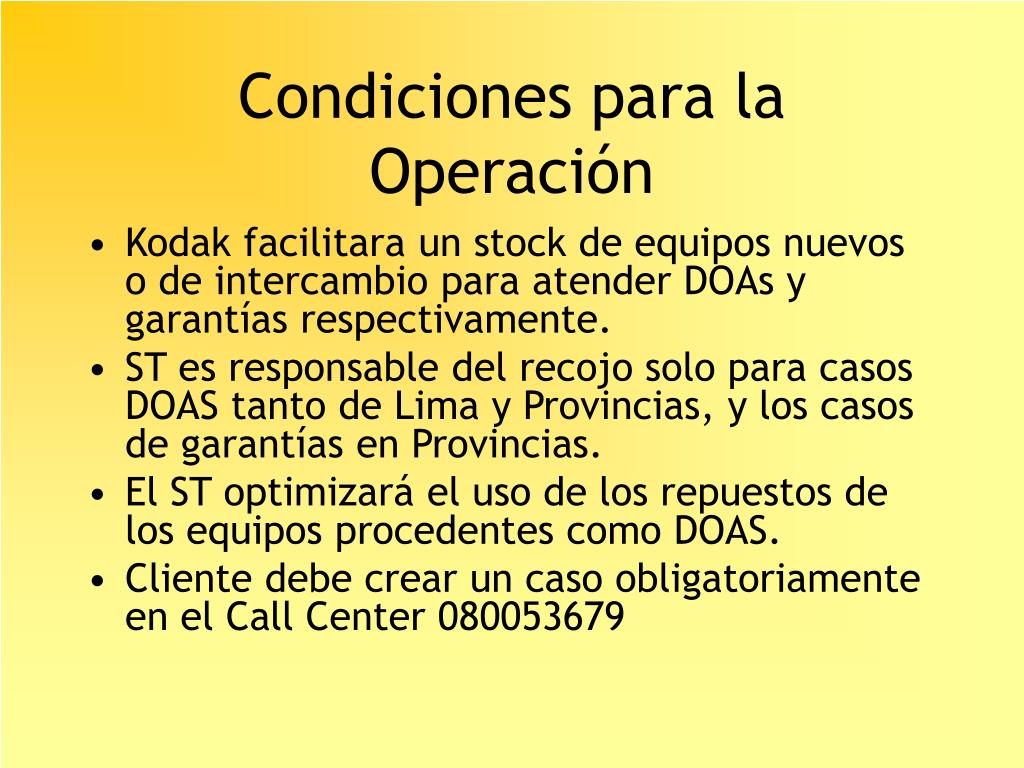 Condiciones para la Operación

• Kodak facilitara un stock de equipos nuevos o de intercambio para atender DOAs y garantías respectivamente.
• ST es responsable del recojo solo para casos DOAS tanto de Lima y Provincias, y los casos de garantías en Provincias.
• El ST optimizará el uso de los repuestos de los equipos procedentes como DOAS.
• Cliente debe crear un caso obligatoriamente en el Call Center 080053679